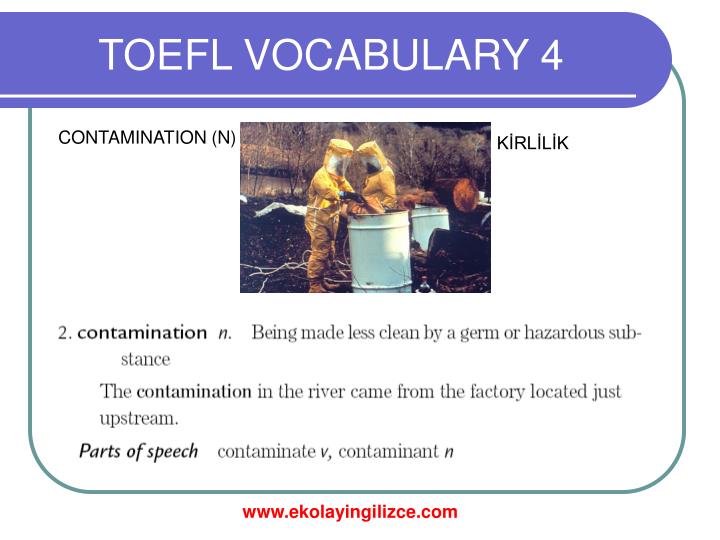 TOEFL VOCABULARY 4

CONTAMINATION (N)

KİRLİLİK

2. contamination n. Being made less clean by a germ or hazardous substance

The contamination in the river came from the factory located just upstream.

Parts of speech contaminate v, contaminant n

www.ekolayingilizce.com